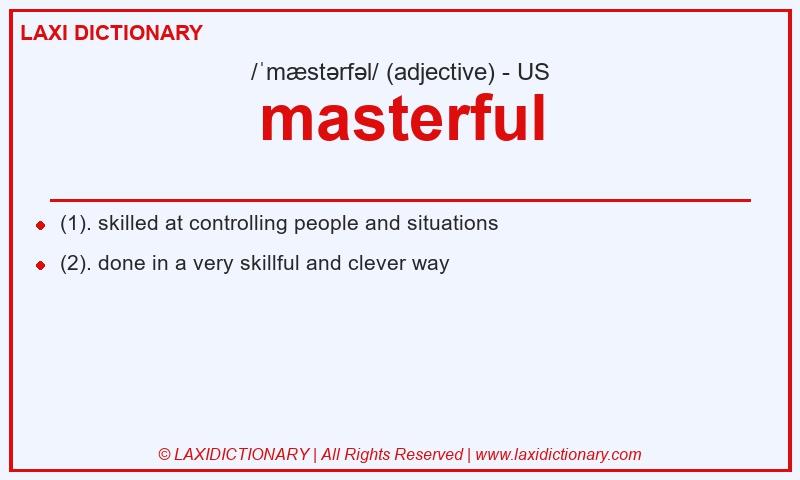 LAXI DICTIONARY

/ˈmæstərfəl/ (adjective) - US

masterful

(1). skilled at controlling people and situations

(2). done in a very skillful and clever way

© LAXIDICTIONARY | All Rights Reserved | www.laxidictionary.com